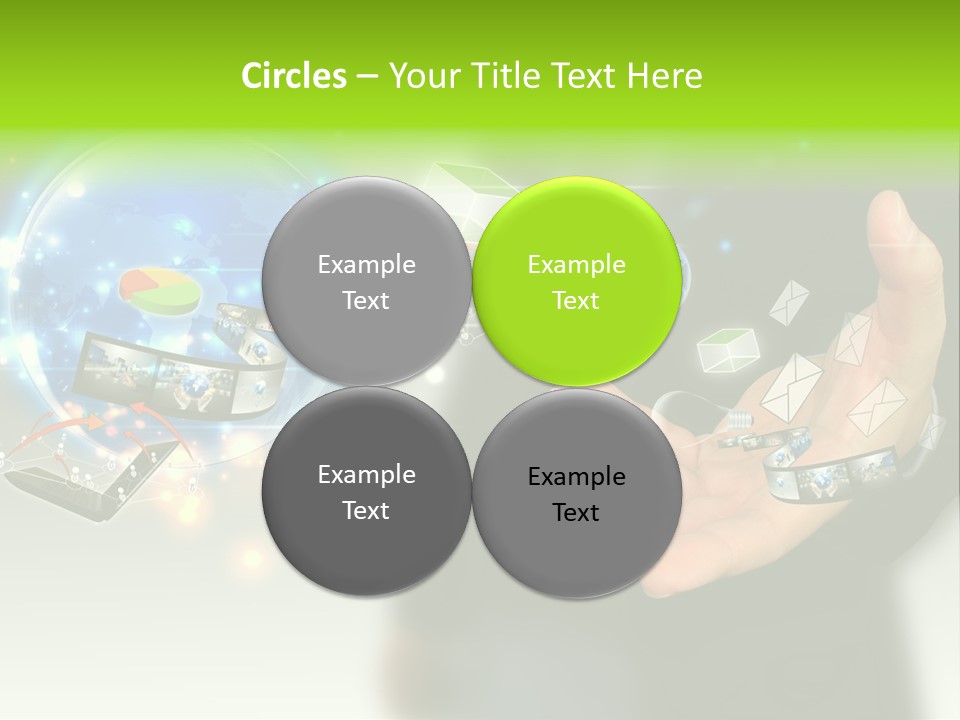 Circles – Your Title Text Here

Example Text

Example Text

Example Text

Example Text